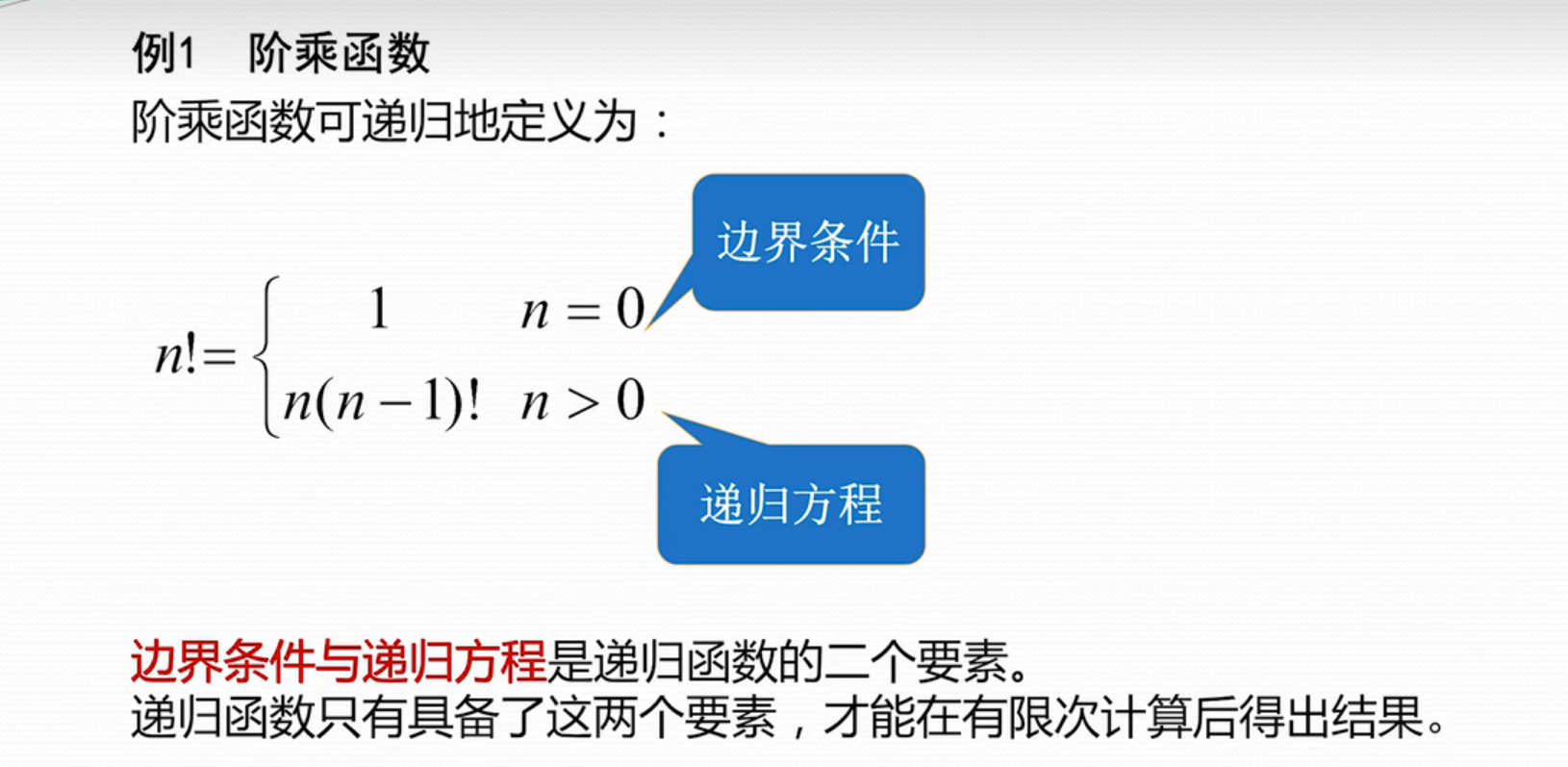 例1　阶乘函数

阶乘函数可递归地定义为：

边界条件

$n!=\begin{cases} 1 & n=0 \\ n(n-1)! & n>0 \end{cases}$

递归方程

边界条件与递归方程是递归函数的二个要素。
递归函数只有具备了这两个要素，才能在有限次计算后得出结果。